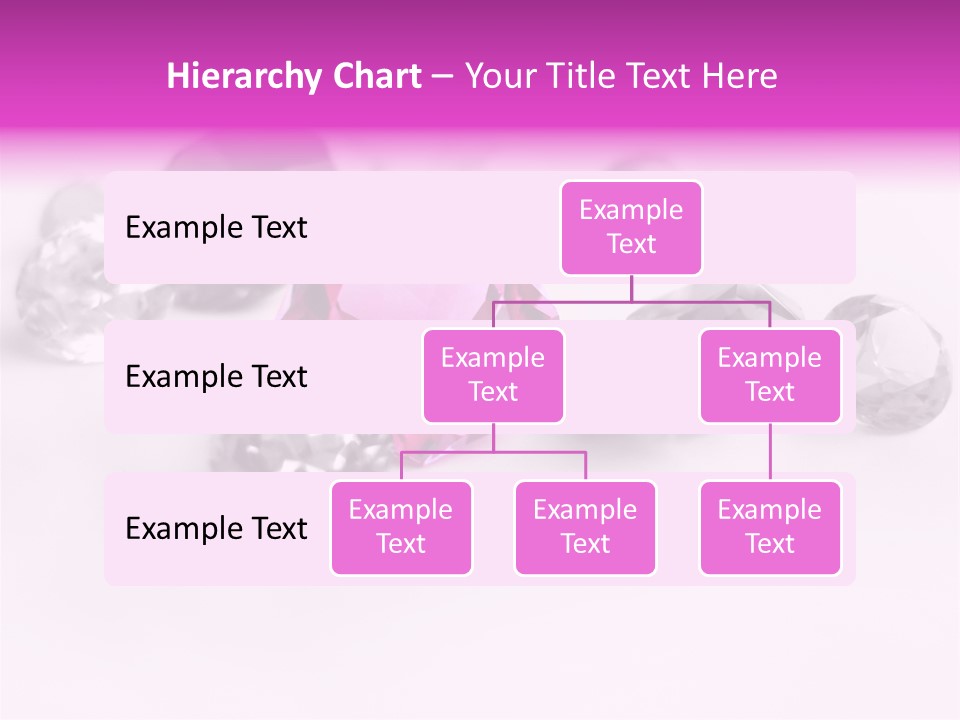 Hierarchy Chart – Your Title Text Here

Example Text

Example Text

Example Text

Example Text

Example Text

Example Text

Example Text

Example Text

Example Text